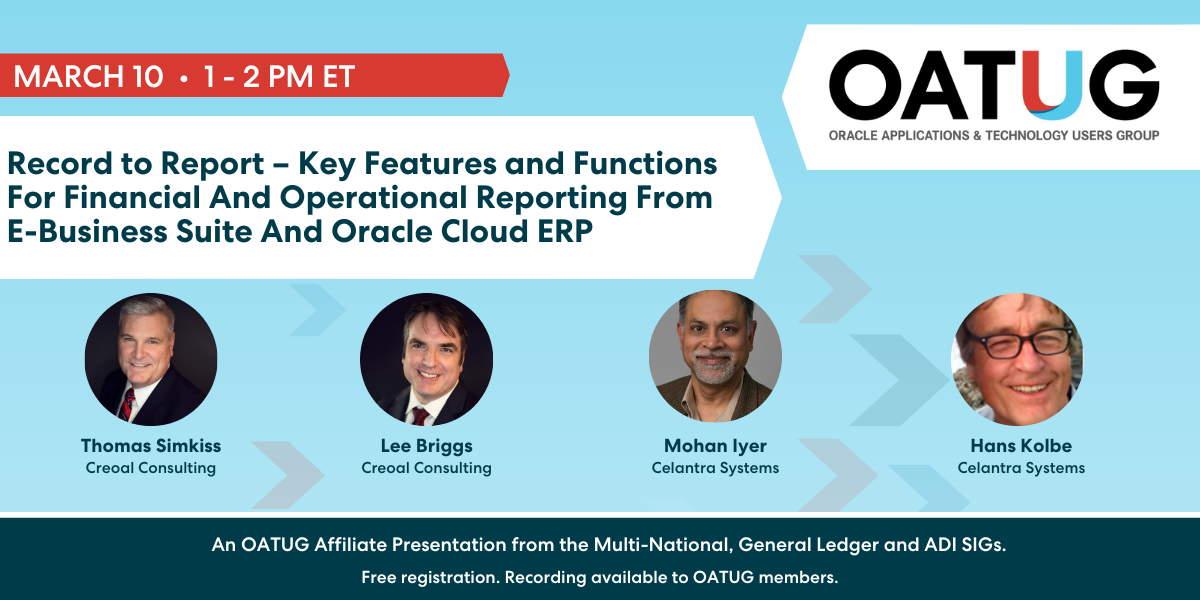 MARCH 10 • 1 - 2 PM ET

OATUG
ORACLE APPLICATIONS & TECHNOLOGY USERS GROUP

Record to Report – Key Features and Functions For Financial And Operational Reporting From E-Business Suite And Oracle Cloud ERP

Thomas Simkiss
Creoal Consulting

Lee Briggs
Creoal Consulting

Mohan Iyer
Celantra Systems

Hans Kolbe
Celantra Systems

An OATUG Affiliate Presentation from the Multi-National, General Ledger and ADI SIGs.

Free registration. Recording available to OATUG members.